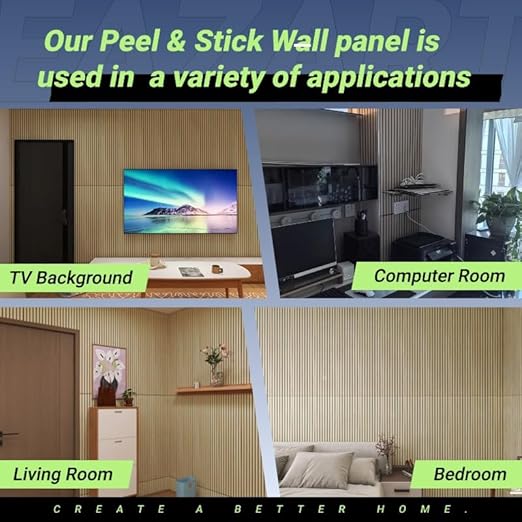 Our Peel & Stick Wall panel is used in a variety of applications

TV Background

Computer Room

Living Room

Bedroom

CREATE A BETTER HOME.